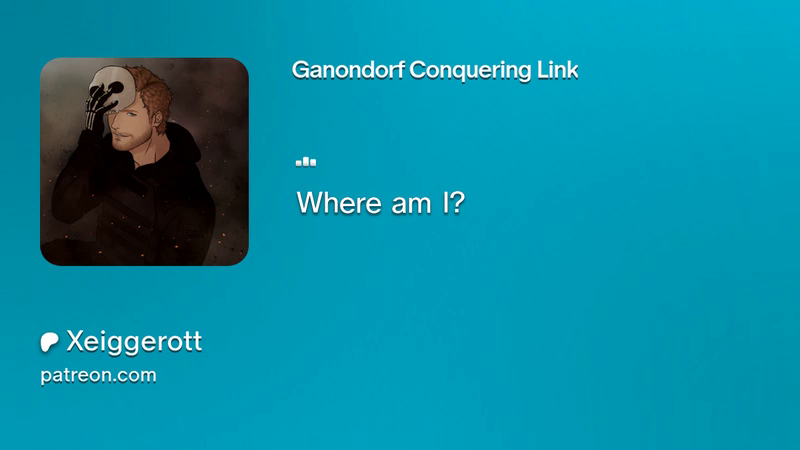 Ganondorf Conquering Link

Where am I?

Xeiggerott
patreon.com